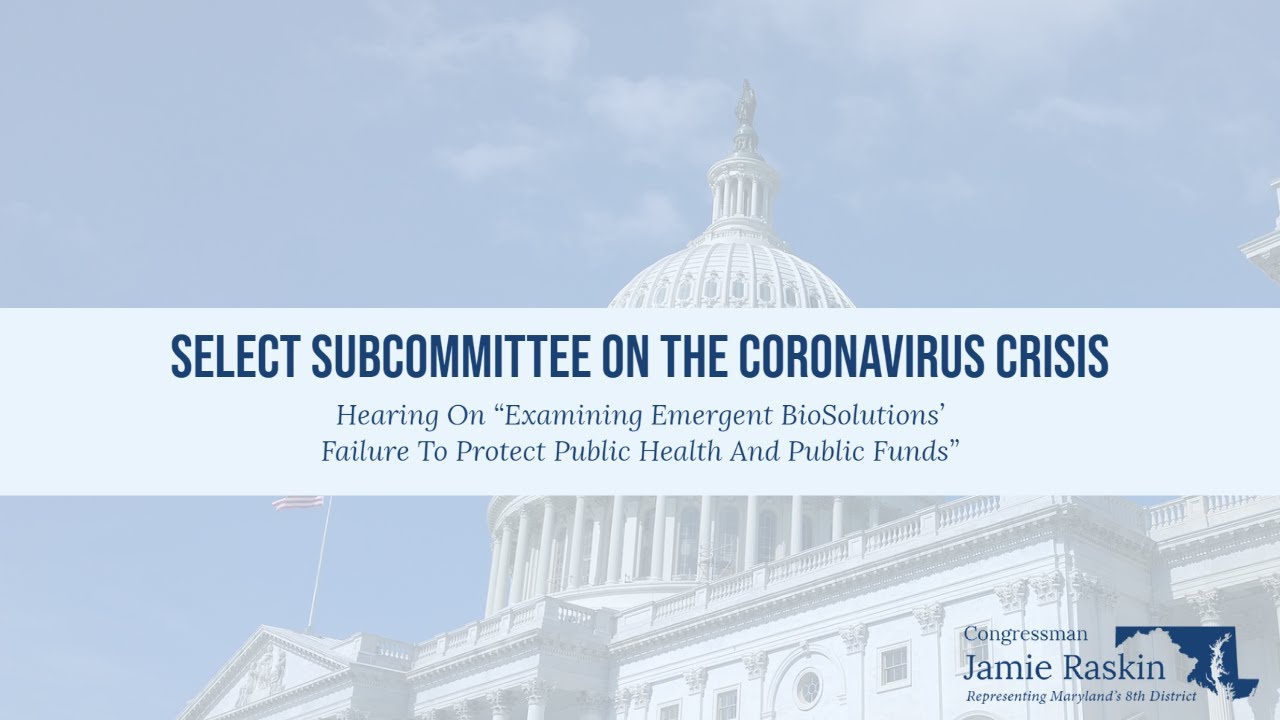 SELECT SUBCOMMITTEE ON THE CORONAVIRUS CRISIS

Hearing On “Examining Emergent BioSolutions’ Failure To Protect Public Health And Public Funds”

Congressman
Jamie Raskin
Representing Maryland’s 8th District